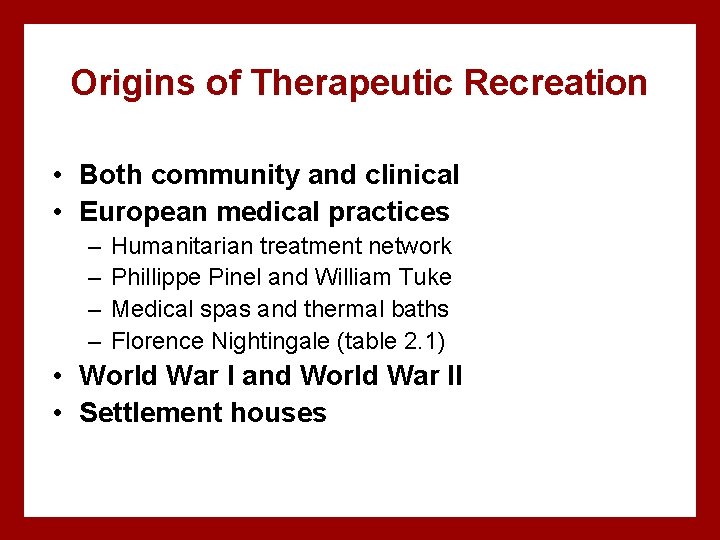 Origins of Therapeutic Recreation

• Both community and clinical
• European medical practices
  – Humanitarian treatment network
  – Phillippe Pinel and William Tuke
  – Medical spas and thermal baths
  – Florence Nightingale (table 2.1)
• World War I and World War II
• Settlement houses